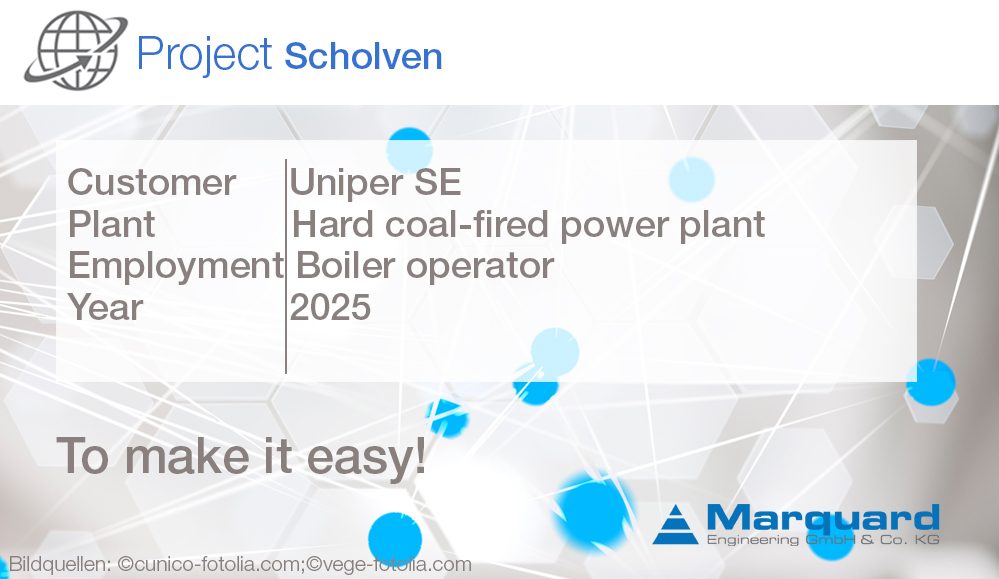 Project Scholven

| Customer | Uniper SE |
|---|---|
| Plant | Hard coal-fired power plant |
| Employment | Boiler operator |
| Year | 2025 |

To make it easy!

Marquard
Engineering GmbH & Co. KG

Bildquellen: ©cunico-fotolia.com;©vege-fotolia.com